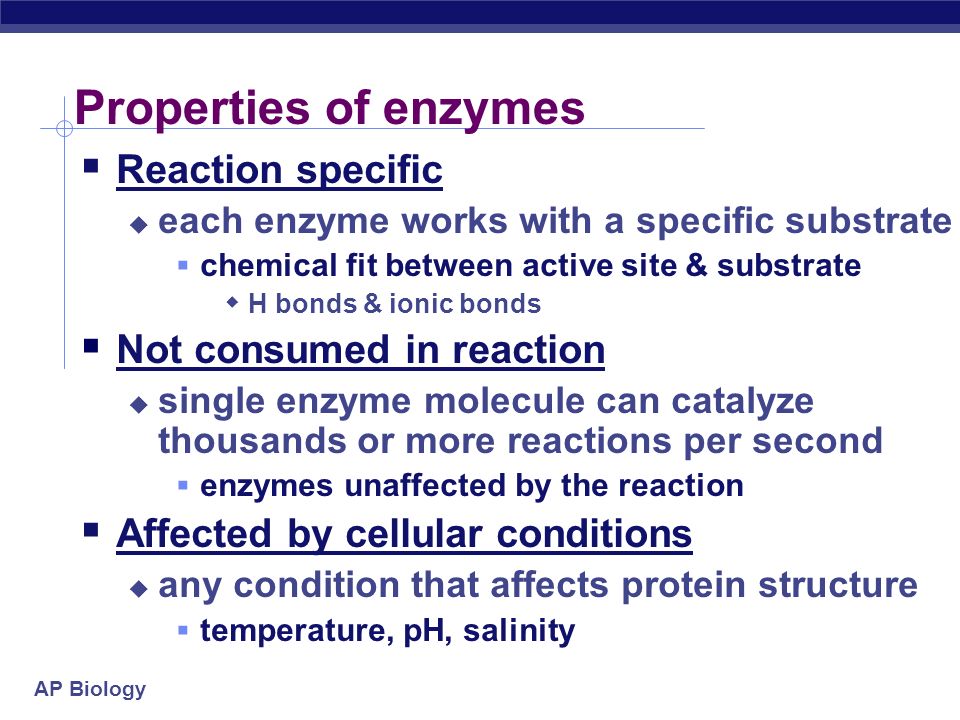 Properties of enzymes

Reaction specific

each enzyme works with a specific substrate

chemical fit between active site & substrate

H bonds & ionic bonds

Not consumed in reaction

single enzyme molecule can catalyze thousands or more reactions per second

enzymes unaffected by the reaction

Affected by cellular conditions

any condition that affects protein structure

temperature, pH, salinity

AP Biology